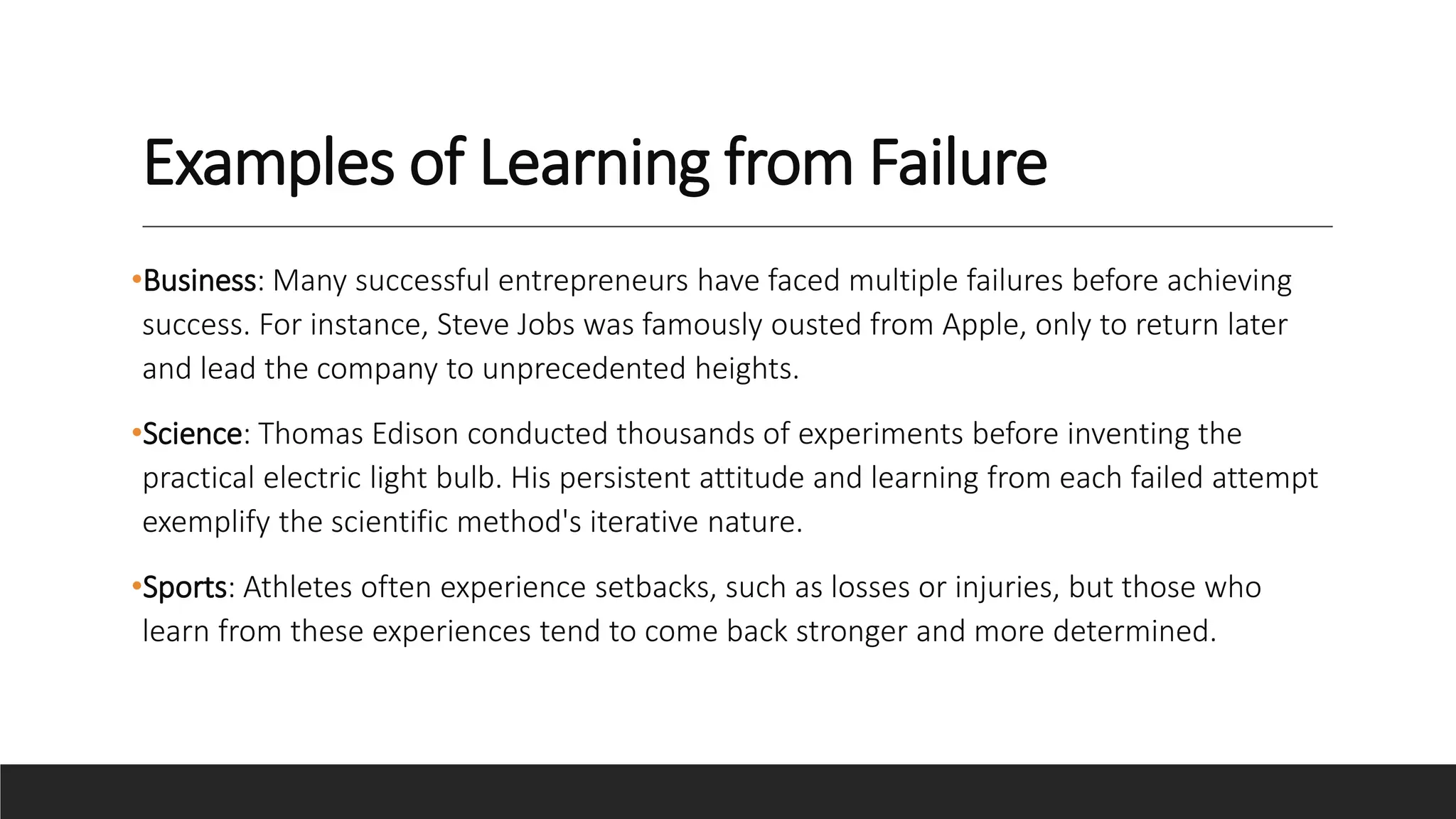 Examples of Learning from Failure

•Business: Many successful entrepreneurs have faced multiple failures before achieving success. For instance, Steve Jobs was famously ousted from Apple, only to return later and lead the company to unprecedented heights.

•Science: Thomas Edison conducted thousands of experiments before inventing the practical electric light bulb. His persistent attitude and learning from each failed attempt exemplify the scientific method's iterative nature.

•Sports: Athletes often experience setbacks, such as losses or injuries, but those who learn from these experiences tend to come back stronger and more determined.